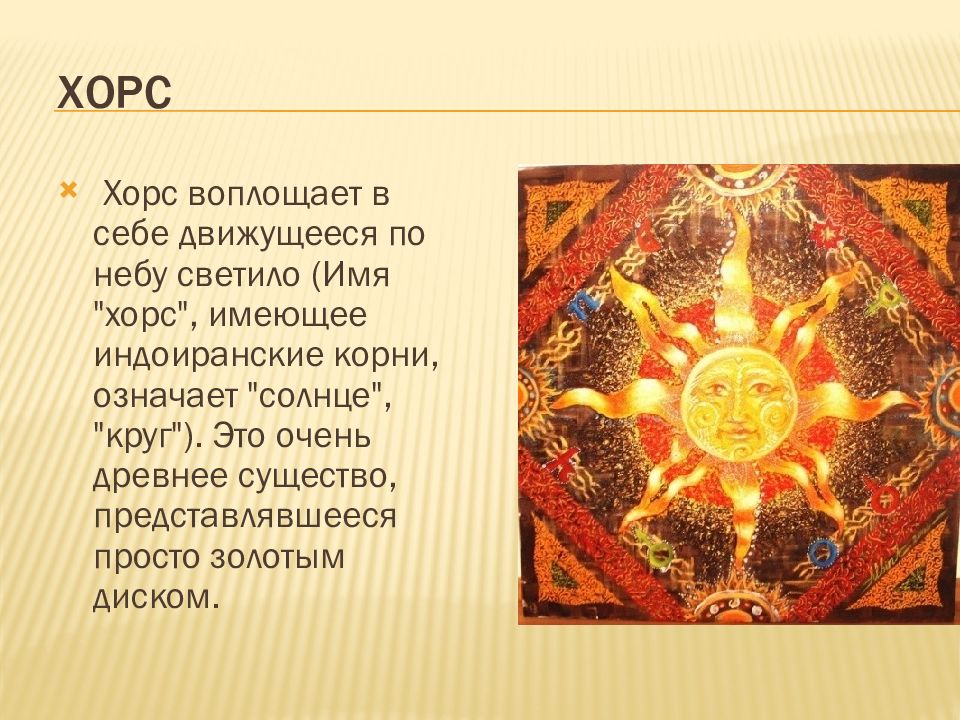 ХОРС

Хорс воплощает в себе движущееся по небу светило (Имя "хорс", имеющее индоиранские корни, означает "солнце", "круг"). Это очень древнее существо, представлявшееся просто золотым диском.